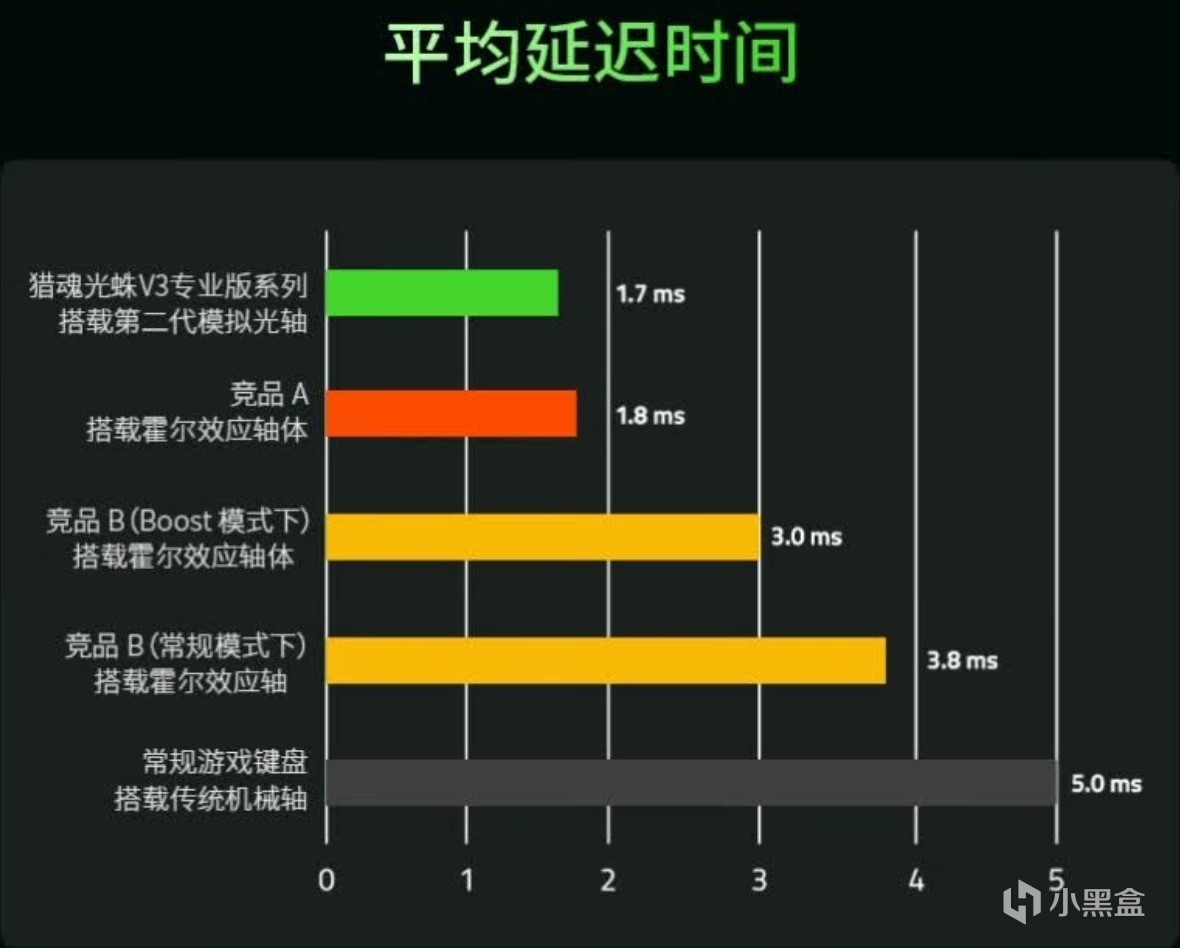 平均延迟时间

猎魂光蛛V3专业版系列
搭载第二代模拟光轴

1.7 ms

竞品 A
搭载霍尔效应轴体

1.8 ms

竞品 B (Boost 模式下)
搭载霍尔效应轴体

3.0 ms

竞品 B (常规模式下)
搭载霍尔效应轴

3.8 ms

常规游戏键盘
搭载传统机械轴

5.0 ms

0 1 2 3 4 5

小黑盒